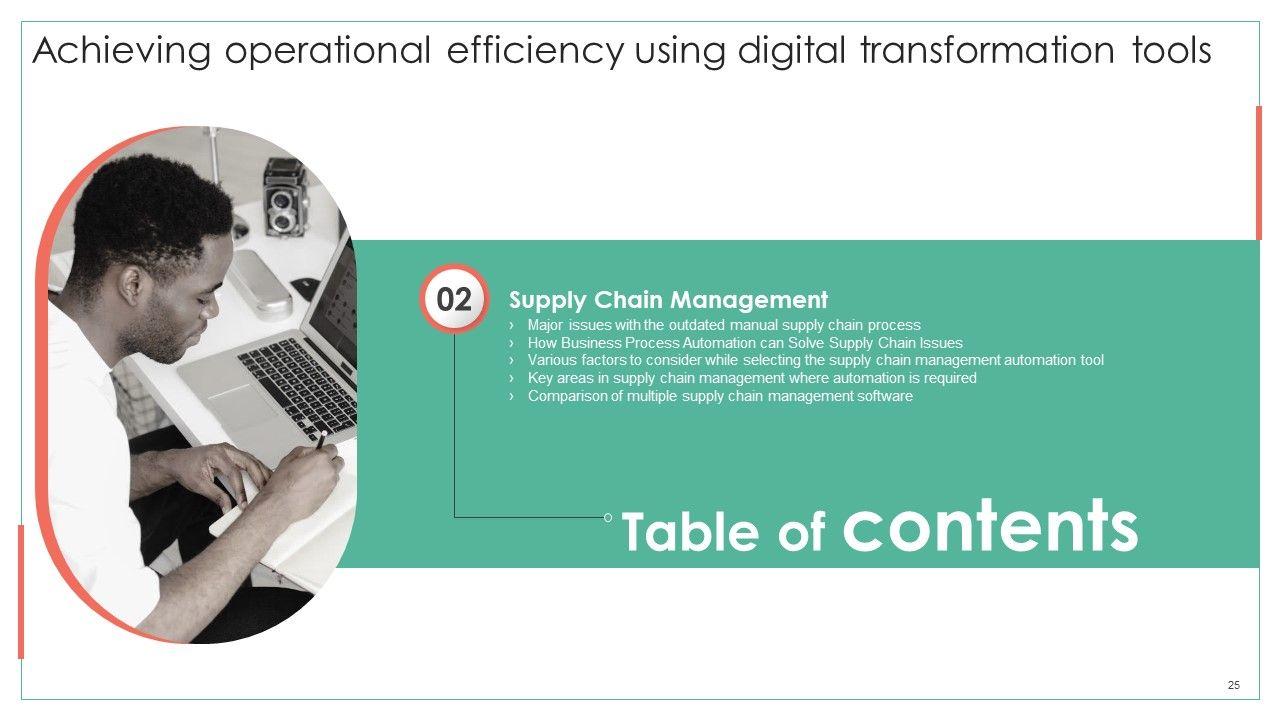 Achieving operational efficiency using digital transformation tools

02

Supply Chain Management

› Major issues with the outdated manual supply chain process
› How Business Process Automation can Solve Supply Chain Issues
› Various factors to consider while selecting the supply chain management automation tool
› Key areas in supply chain management where automation is required
› Comparison of multiple supply chain management software

Table of contents

25